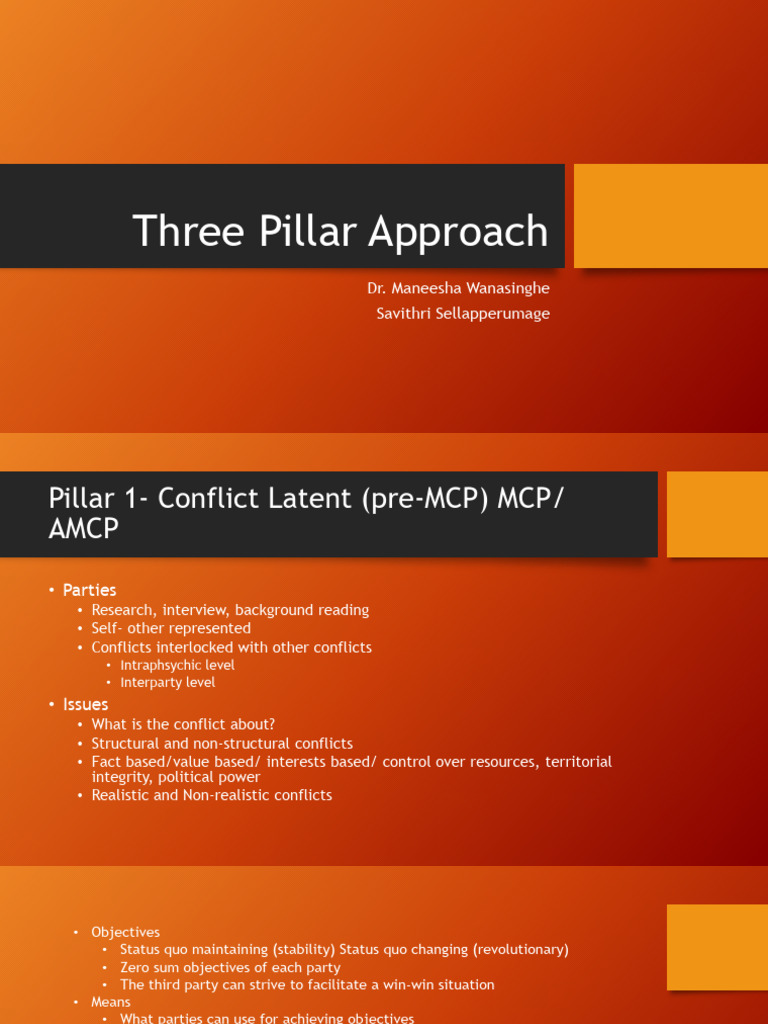 Three Pillar Approach

Dr. Maneesha Wanasinghe
Savithri Sellapperumage

Pillar 1- Conflict Latent (pre-MCP) MCP/ AMCP

• Parties
  • Research, interview, background reading
  • Self- other represented
  • Conflicts interlocked with other conflicts
    • Intraphsychic level
    • Interparty level
• Issues
  • What is the conflict about?
  • Structural and non-structural conflicts
  • Fact based/value based/ interests based/ control over resources, territorial integrity, political power
  • Realistic and Non-realistic conflicts

• Objectives
  • Status quo maintaining (stability) Status quo changing (revolutionary)
  • Zero sum objectives of each party
  • The third party can strive to facilitate a win-win situation
• Means
  • What parties can use for achieving objectives